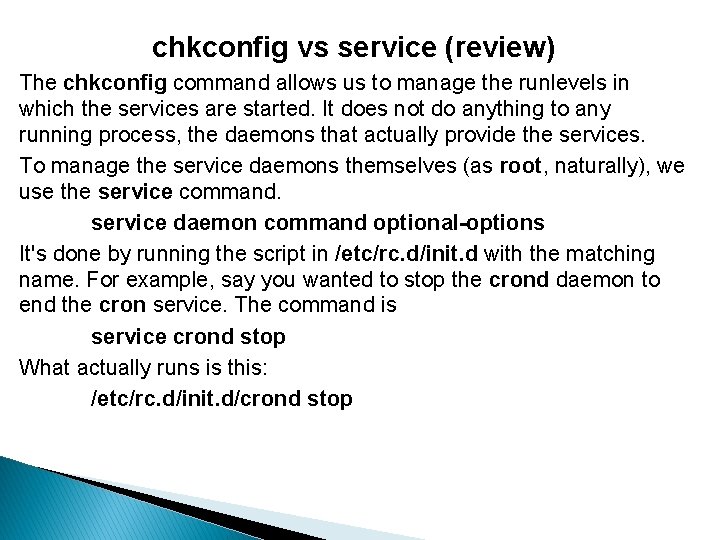 chkconfig vs service (review)

The chkconfig command allows us to manage the runlevels in which the services are started. It does not do anything to any running process, the daemons that actually provide the services.

To manage the service daemons themselves (as root, naturally), we use the service command.

service daemon command optional-options

It's done by running the script in /etc/rc.d/init.d with the matching name. For example, say you wanted to stop the crond daemon to end the cron service. The command is

service crond stop

What actually runs is this:

/etc/rc.d/init.d/crond stop